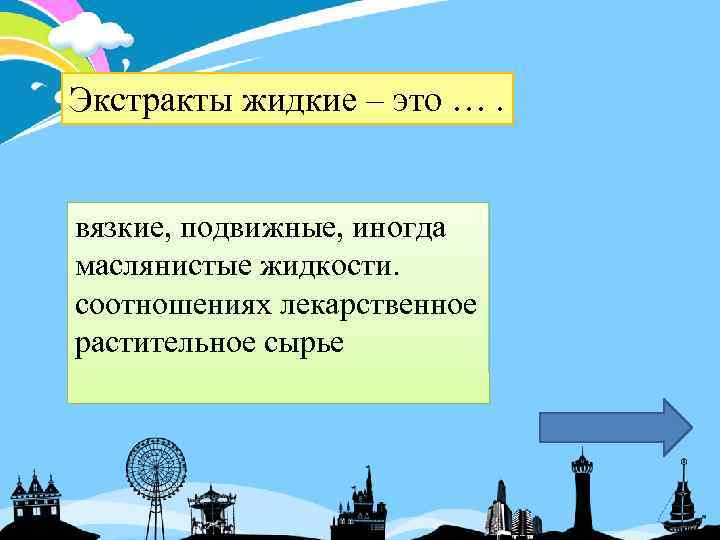 Экстракты жидкие – это … .

вязкие, подвижные, иногда маслянистые жидкости. соотношениях лекарственное растительное сырье